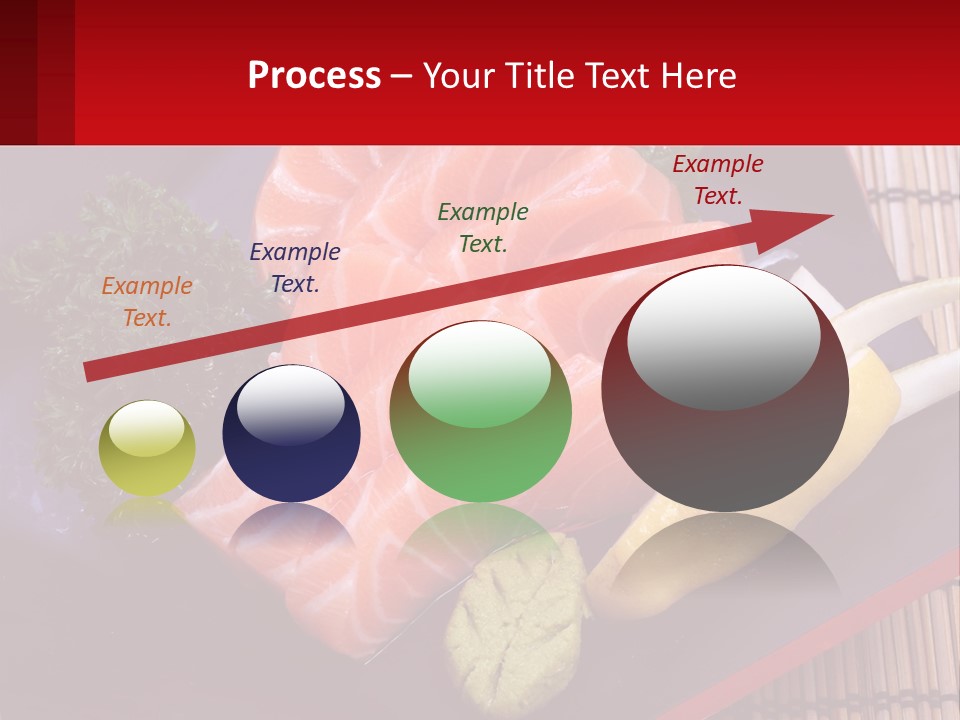 Process – Your Title Text Here

Example Text.

Example Text.

Example Text.

Example Text.